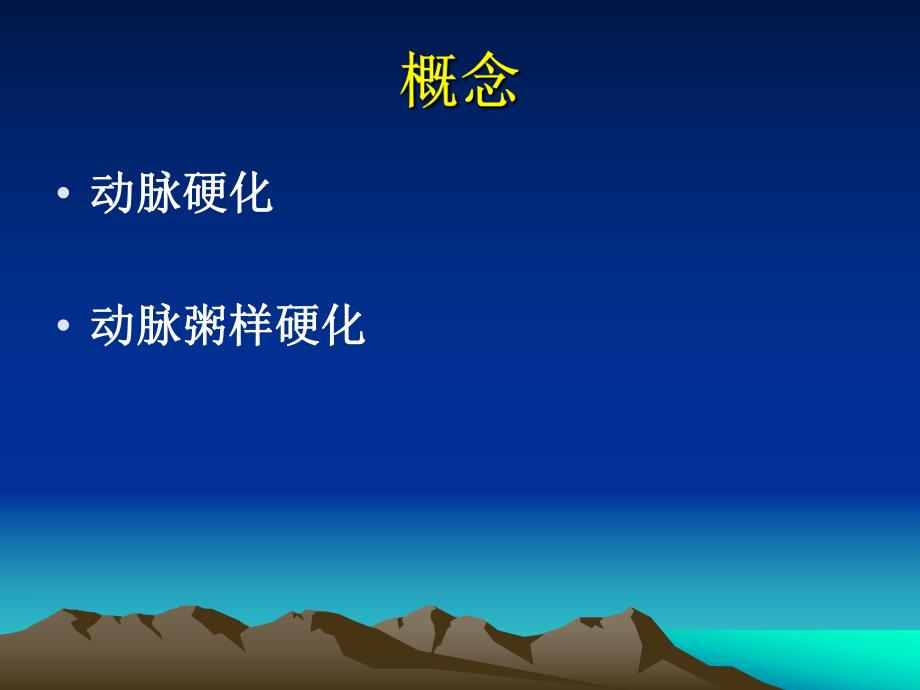 概念

• 动脉硬化

• 动脉粥样硬化